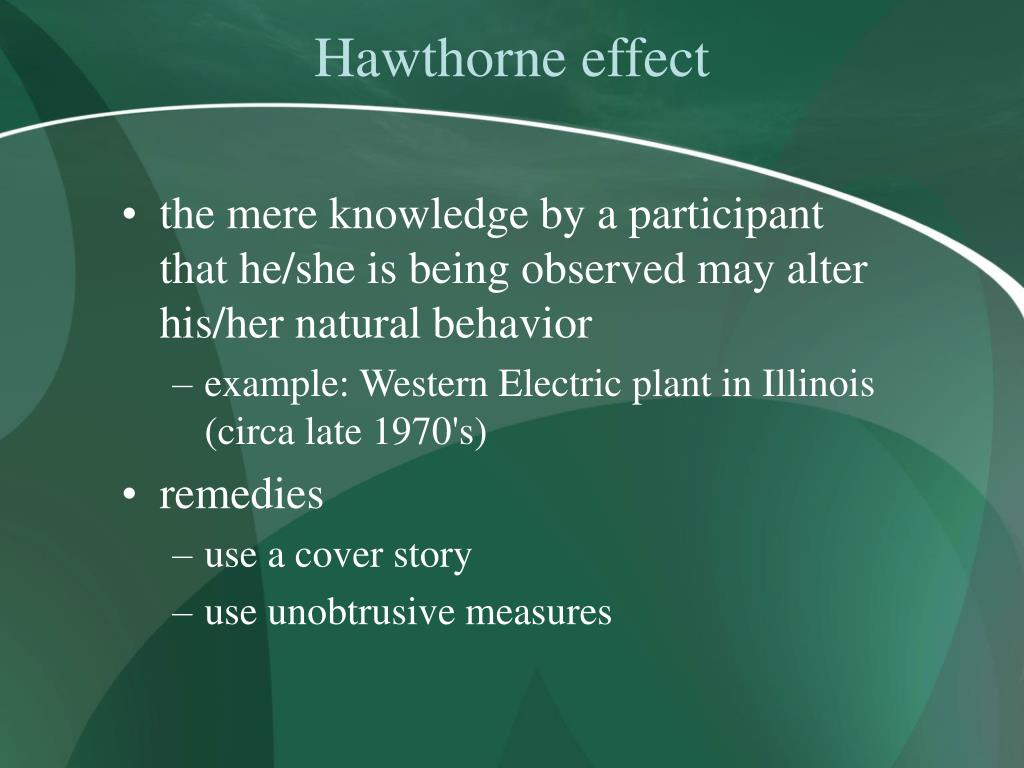 Hawthorne effect

• the mere knowledge by a participant that he/she is being observed may alter his/her natural behavior
– example: Western Electric plant in Illinois (circa late 1970's)

• remedies
– use a cover story
– use unobtrusive measures